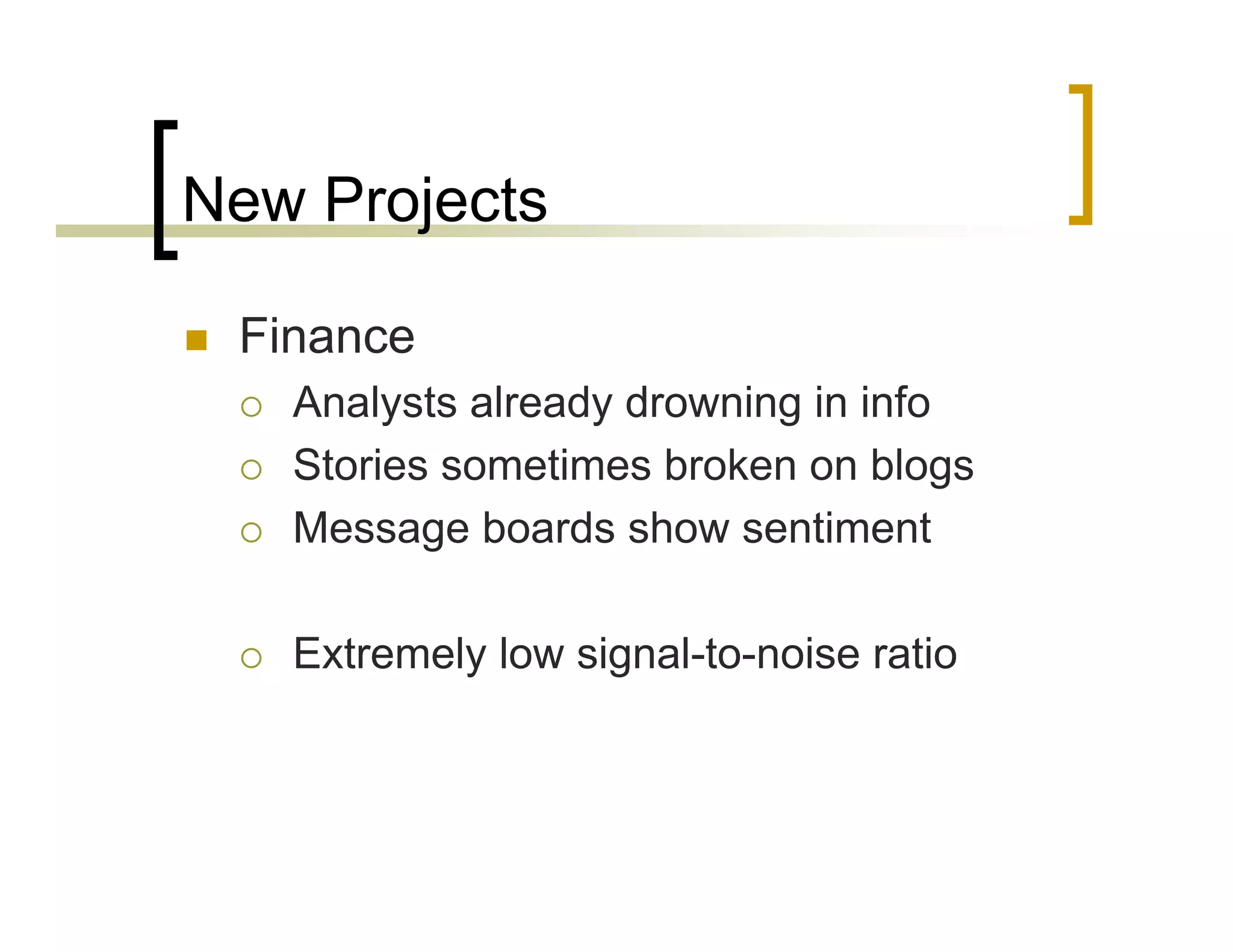 New Projects

- Finance
  - Analysts already drowning in info
  - Stories sometimes broken on blogs
  - Message boards show sentiment

  - Extremely low signal-to-noise ratio